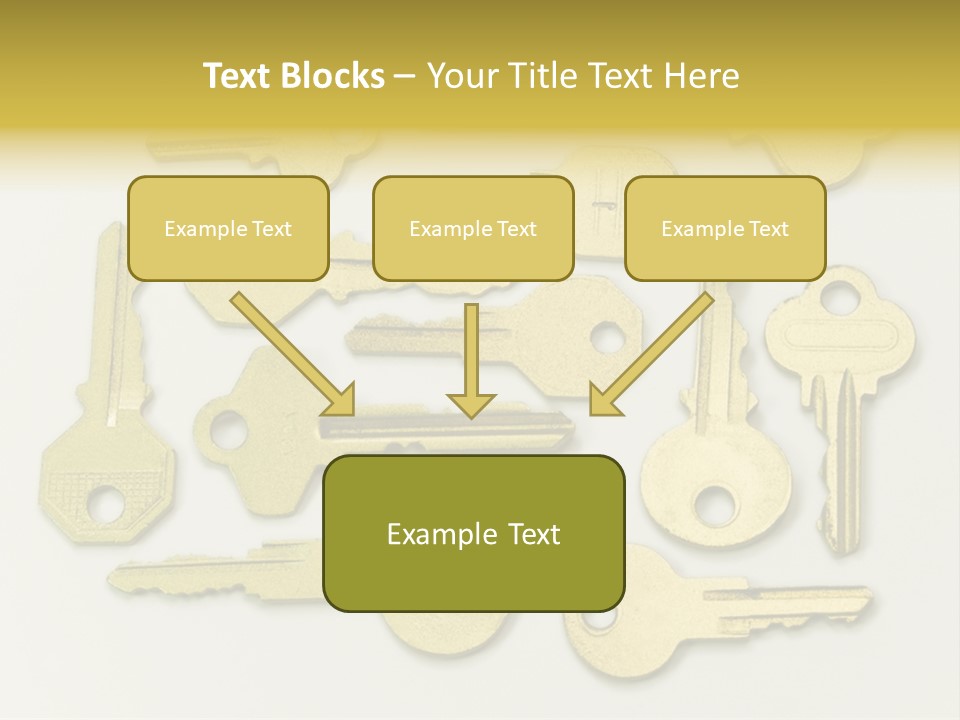 Text Blocks – Your Title Text Here

Example Text

Example Text

Example Text

Example Text